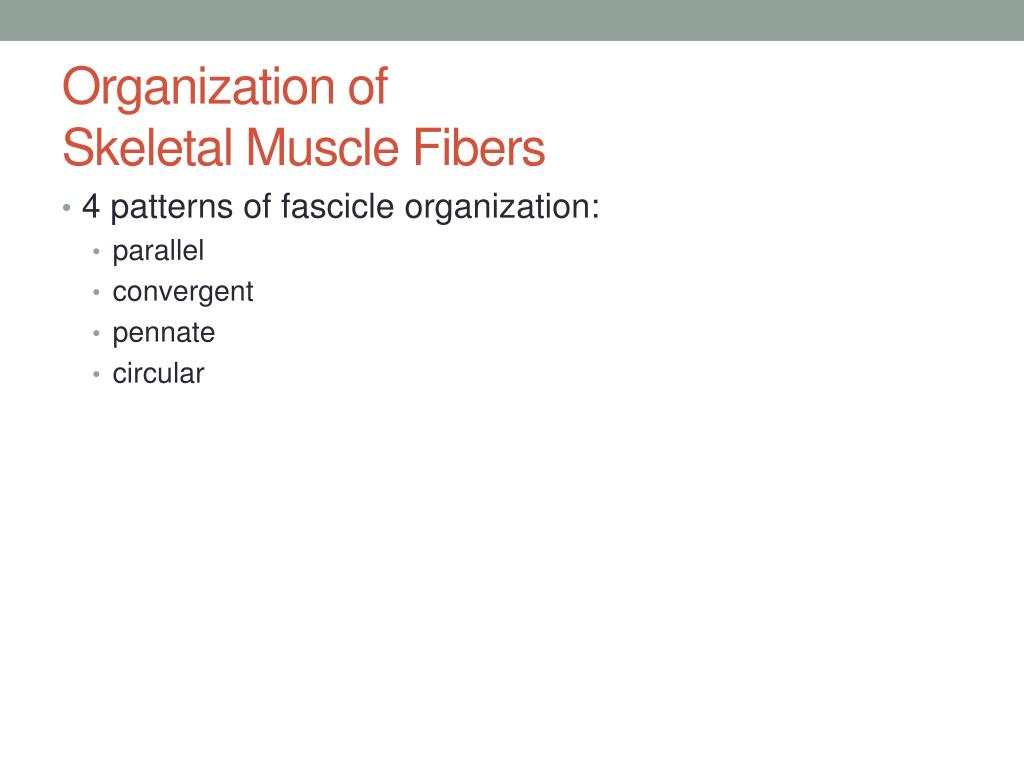 Organization of
Skeletal Muscle Fibers

• 4 patterns of fascicle organization:
  • parallel
  • convergent
  • pennate
  • circular